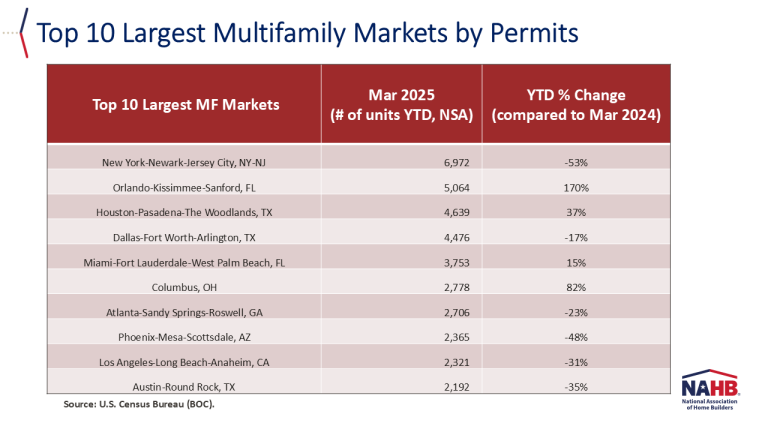 Top 10 Largest Multifamily Markets by Permits

| Top 10 Largest MF Markets | Mar 2025 (# of units YTD, NSA) | YTD % Change (compared to Mar 2024) |
|---|---|---|
| New York-Newark-Jersey City, NY-NJ | 6,972 | -53% |
| Orlando-Kissimmee-Sanford, FL | 5,064 | 170% |
| Houston-Pasadena-The Woodlands, TX | 4,639 | 37% |
| Dallas-Fort Worth-Arlington, TX | 4,476 | -17% |
| Miami-Fort Lauderdale-West Palm Beach, FL | 3,753 | 15% |
| Columbus, OH | 2,778 | 82% |
| Atlanta-Sandy Springs-Roswell, GA | 2,706 | -23% |
| Phoenix-Mesa-Scottsdale, AZ | 2,365 | -48% |
| Los Angeles-Long Beach-Anaheim, CA | 2,321 | -31% |
| Austin-Round Rock, TX | 2,192 | -35% |

Source: U.S. Census Bureau (BOC).

NAHB
National Association of Home Builders